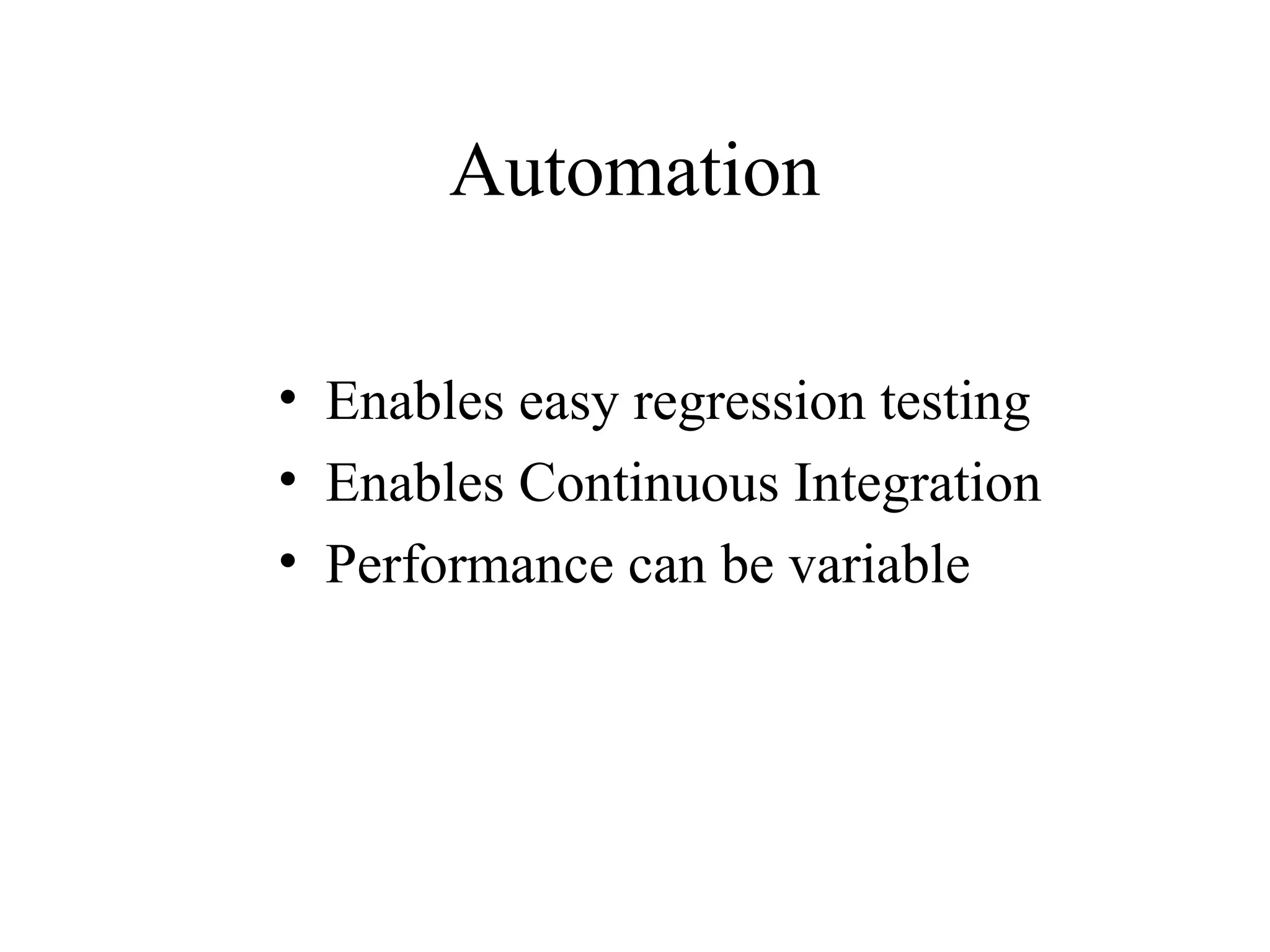 Automation

• Enables easy regression testing
• Enables Continuous Integration
• Performance can be variable